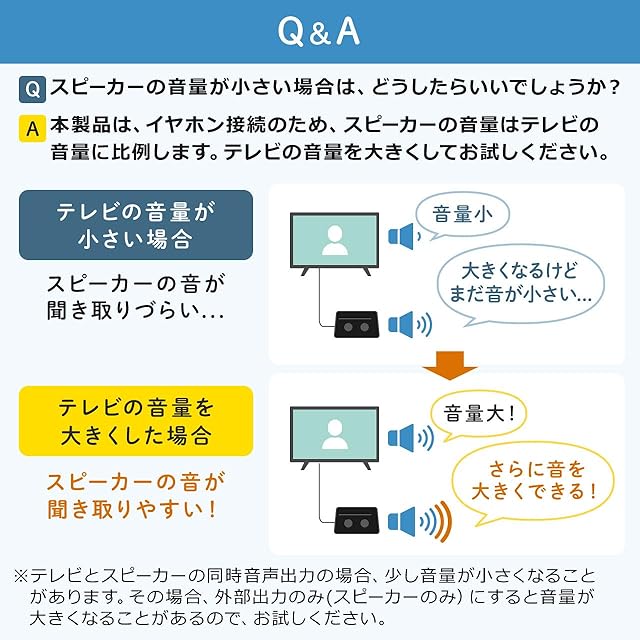 Q&A

Q スピーカーの音量が小さい場合は、どうしたらいいでしょうか？

A 本製品は、イヤホン接続のため、スピーカーの音量はテレビの音量に比例します。テレビの音量を大きくしてお試しください。

テレビの音量が小さい場合

スピーカーの音が聞き取りづらい…

音量小

大きくなるけどまだ音が小さい…

テレビの音量を大きくした場合

スピーカーの音が聞き取りやすい！

音量大！

さらに音を大きくできる！

※テレビとスピーカーの同時音声出力の場合、少し音量が小さくなることがあります。その場合、外部出力のみ(スピーカーのみ) にすると音量が大きくなることがあるので、お試しください。